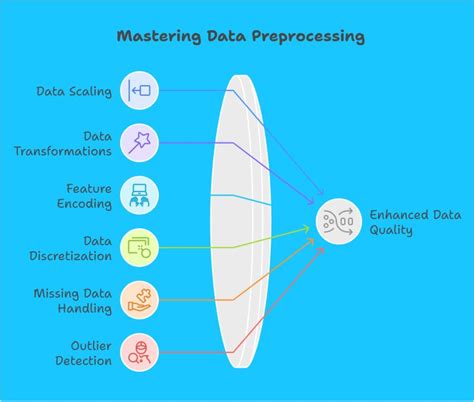 Mastering Data Preprocessing

Data Scaling

Data Transformations

Feature Encoding

Data Discretization

Missing Data Handling

Outlier Detection

Enhanced Data Quality